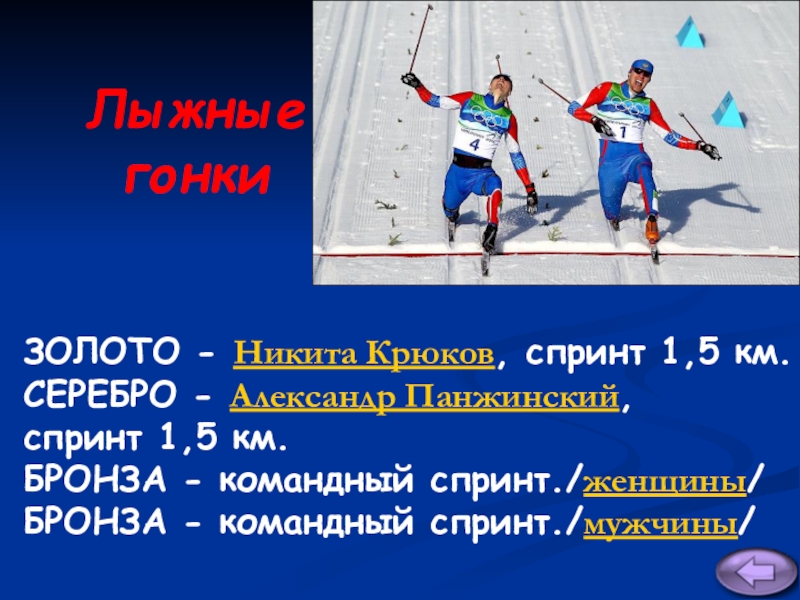 Лыжные гонки

4

1

ЗОЛОТО - Никита Крюков, спринт 1,5 км.
СЕРЕБРО - Александр Панжинский, спринт 1,5 км.
БРОНЗА - командный спринт./женщины/
БРОНЗА - командный спринт./мужчины/